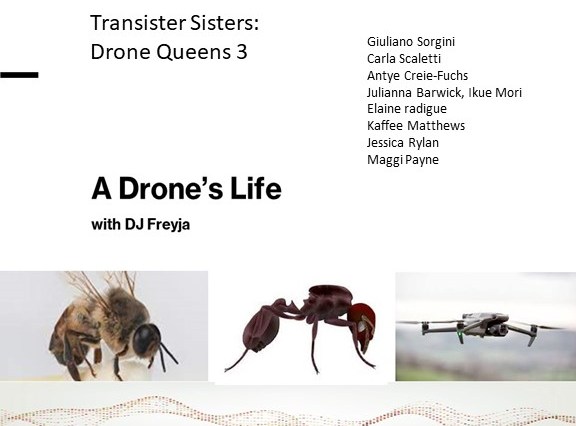 Transister Sisters:
Drone Queens 3

Giuliano Sorgini
Carla Scaletti
Antye Creie-Fuchs
Julianna Barwick, Ikue Mori
Elaine radigue
Kaffee Matthews
Jessica Rylan
Maggi Payne

A Drone's Life
with DJ Freyja